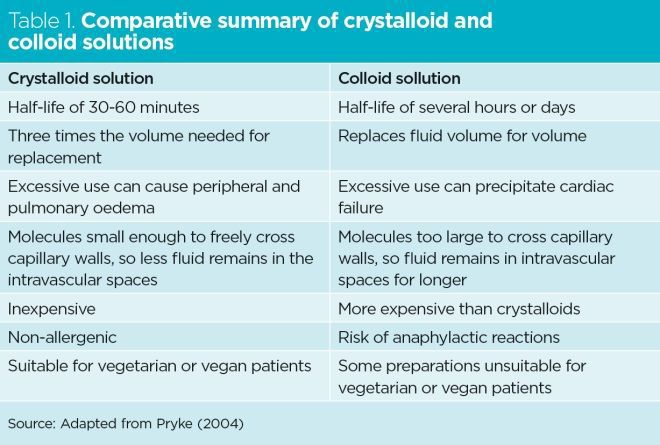 Table 1. Comparative summary of crystalloid and colloid solutions

| Crystalloid solution | Colloid sollution |
|---|---|
| Half-life of 30-60 minutes | Half-life of several hours or days |
| Three times the volume needed for replacement | Replaces fluid volume for volume |
| Excessive use can cause peripheral and pulmonary oedema | Excessive use can precipitate cardiac failure |
| Molecules small enough to freely cross capillary walls, so less fluid remains in the intravascular spaces | Molecules too large to cross capillary walls, so fluid remains in intravascular spaces for longer |
| Inexpensive | More expensive than crystalloids |
| Non-allergenic | Risk of anaphylactic reactions |
| Suitable for vegetarian or vegan patients | Some preparations unsuitable for vegetarian or vegan patients |

Source: Adapted from Pryke (2004)